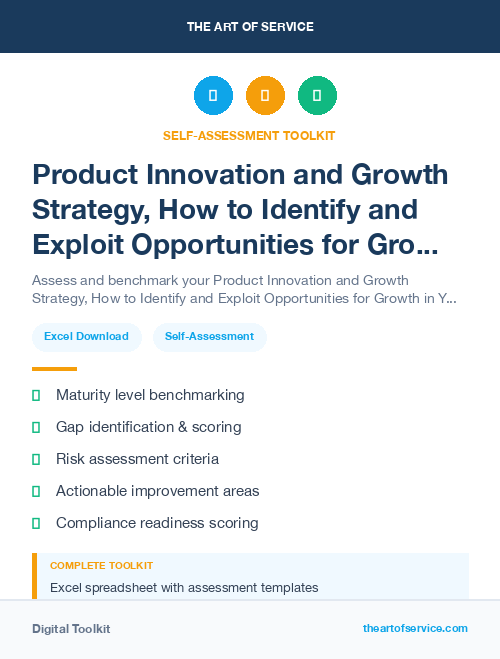 THE ART OF SERVICE

SELF-ASSESSMENT TOOLKIT

Product Innovation and Growth Strategy, How to Identify and Exploit Opportunities for Gro...

Assess and benchmark your Product Innovation and Growth Strategy, How to Identify and Exploit Opportunities for Growth in Y...

Excel Download

Self-Assessment

Maturity level benchmarking

Gap identification & scoring

Risk assessment criteria

Actionable improvement areas

Compliance readiness scoring

COMPLETE TOOLKIT

Excel spreadsheet with assessment templates

Digital Toolkit

theartofservice.com